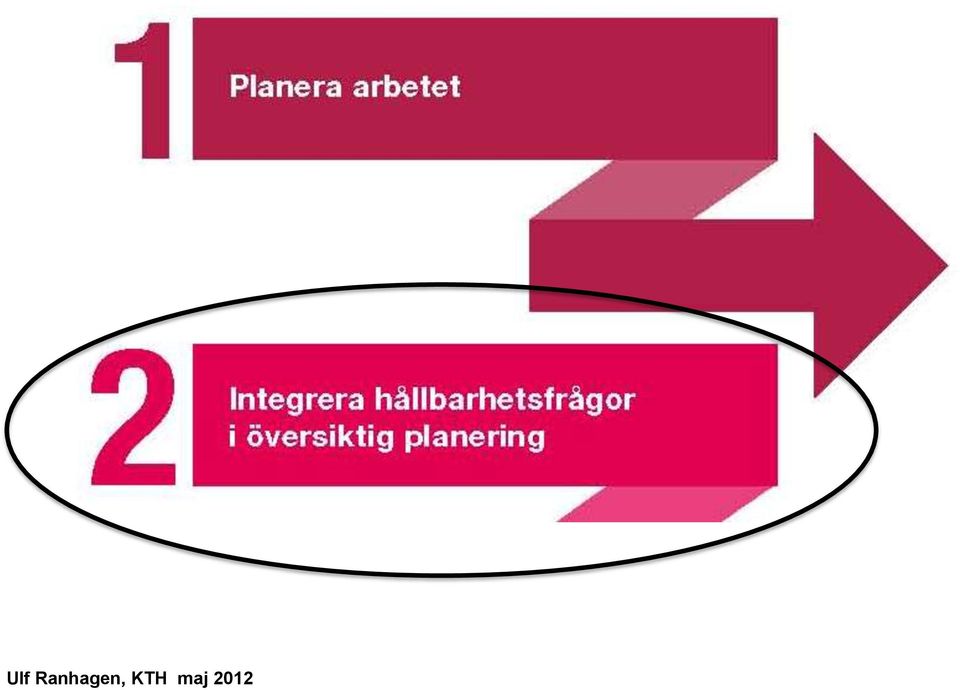 1

Planera arbetet

2

Integrera hållbarhetsfrågor i översiktig planering

Ulf Ranhagen, KTH maj 2012